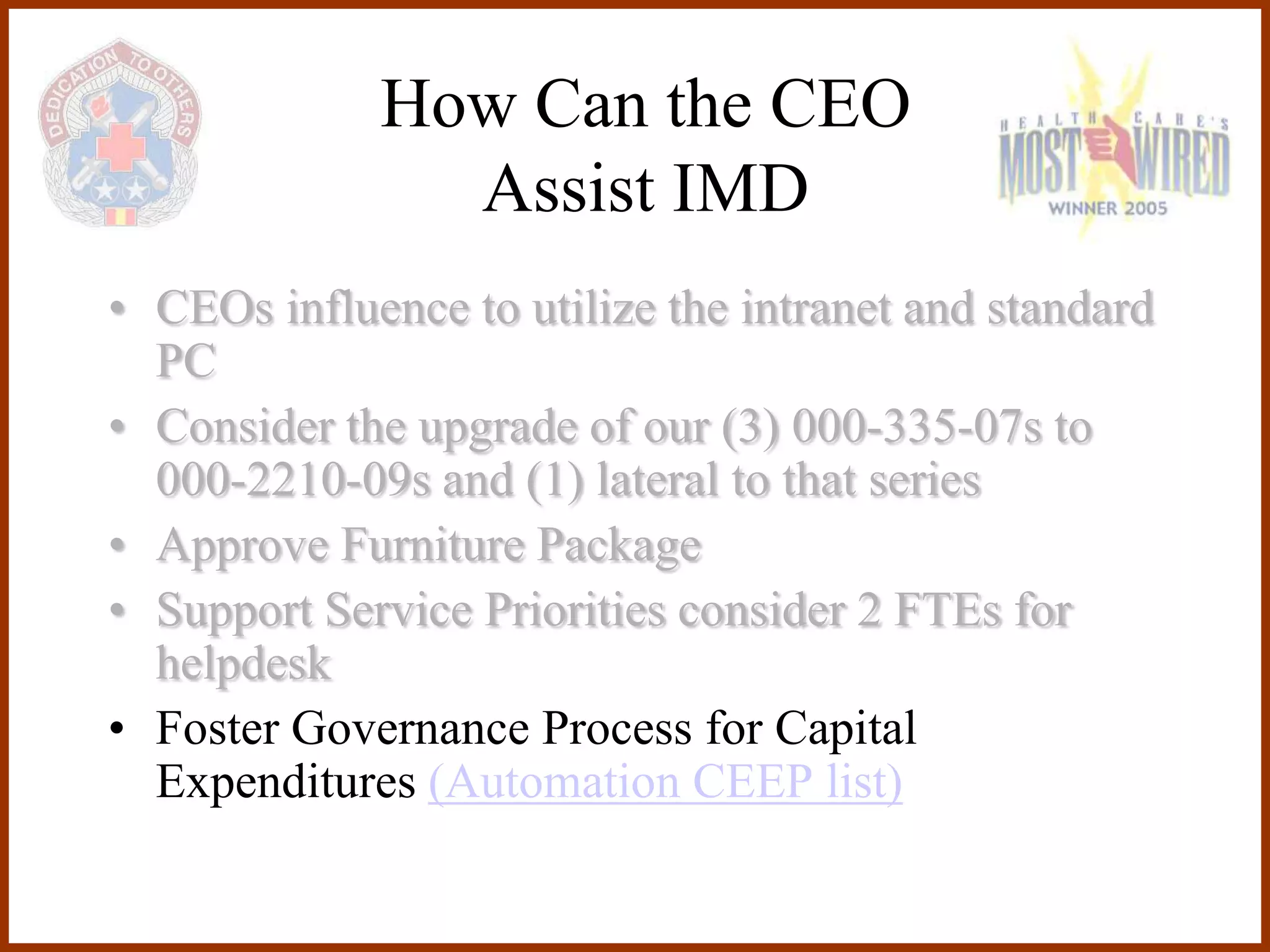 DEDICATION TO OTHERS

How Can the CEO Assist IMD

HEALTH CARE'S MOST WIRED WINNER 2005

• CEOs influence to utilize the intranet and standard PC
• Consider the upgrade of our (3) 000-335-07s to 000-2210-09s and (1) lateral to that series
• Approve Furniture Package
• Support Service Priorities consider 2 FTEs for helpdesk
• Foster Governance Process for Capital Expenditures (Automation CEEP list)